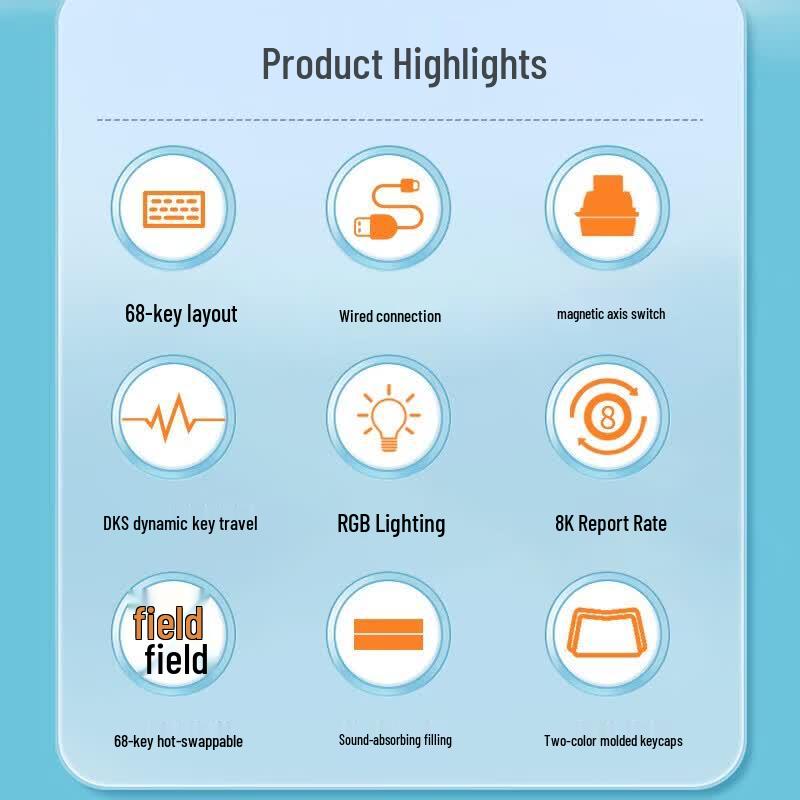 Product Highlights

68-key layout

Wired connection

magnetic axis switch

DKS dynamic key travel

RGB Lighting

8

8K Report Rate

field
field

68-key hot-swappable

Sound-absorbing filling

Two-color molded keycaps